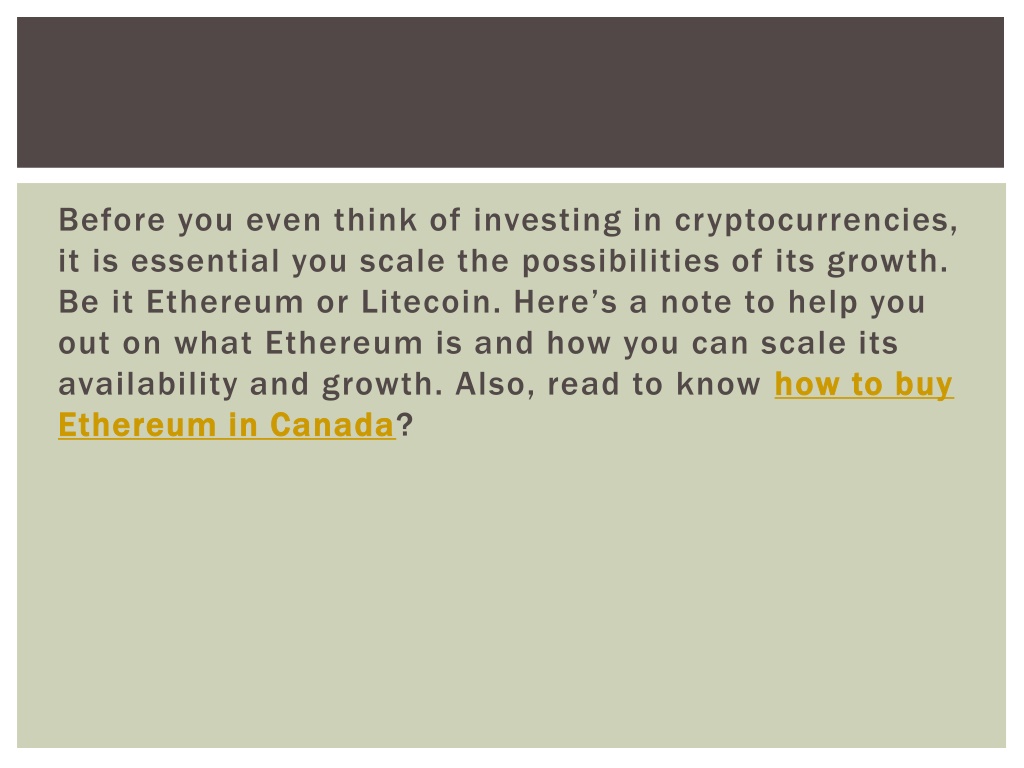 Before you even think of investing in cryptocurrencies, it is essential you scale the possibilities of its growth. Be it Ethereum or Litecoin. Here’s a note to help you out on what Ethereum is and how you can scale its availability and growth. Also, read to know how to buy Ethereum in Canada?